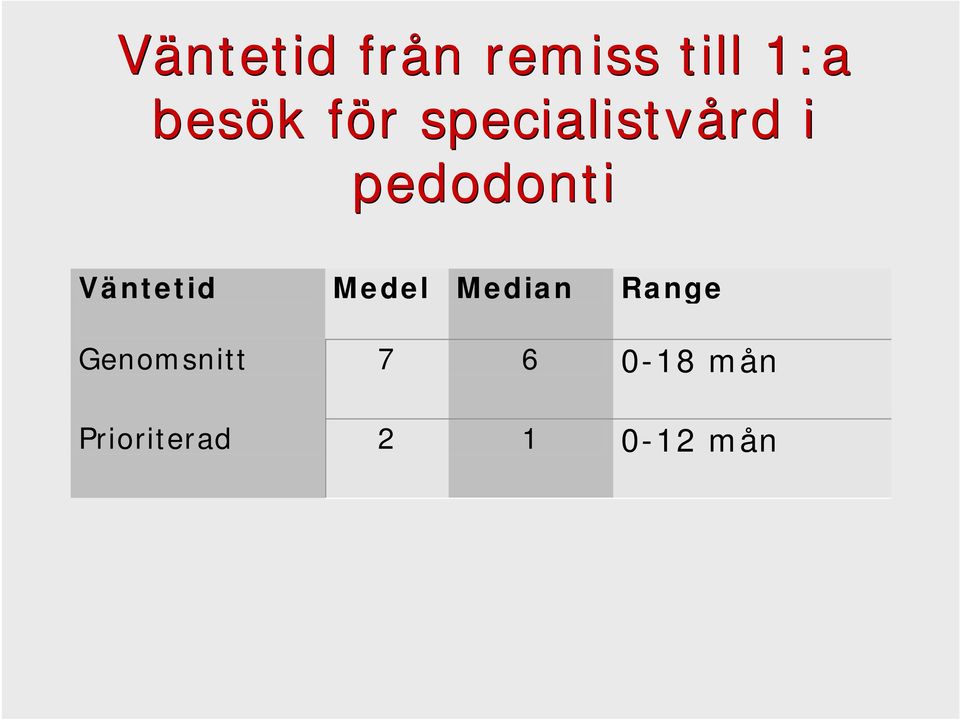 Väntetid från remiss till 1:a besök för specialistvård i pedodonti

| Väntetid | Medel | Median | Range |
|---|---|---|---|
| Genomsnitt | 7 | 6 | 0-18 mån |
| Prioriterad | 2 | 1 | 0-12 mån |